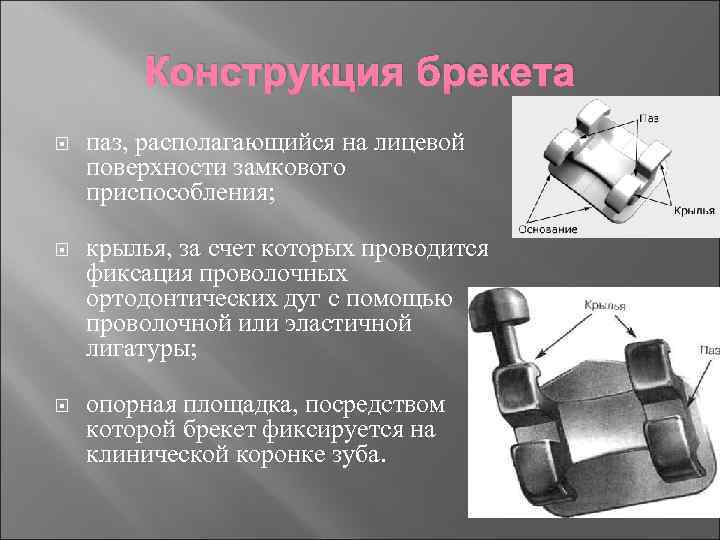 Конструкция брекета

паз, располагающийся на лицевой поверхности замкового приспособления;

крылья, за счет которых проводится фиксация проволочных ортодонтических дуг с помощью проволочной или эластичной лигатуры;

опорная площадка, посредством которой брекет фиксируется на клинической коронке зуба.

Паз

Крылья

Основание

Крылья

Паз